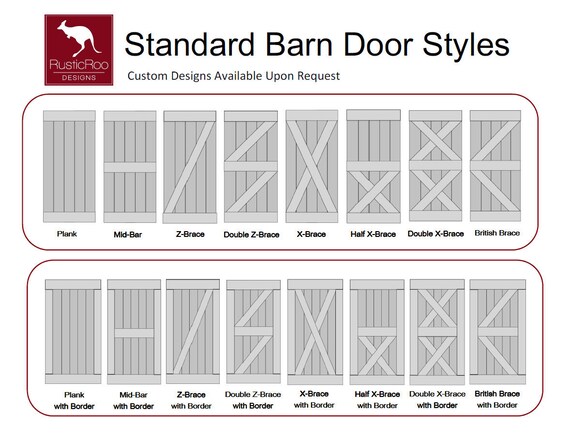 RusticRoo DESIGNS

Standard Barn Door Styles

Custom Designs Available Upon Request

Plank
Mid-Bar
Z-Brace
Double Z-Brace
X-Brace
Half X-Brace
Double X-Brace
British Brace

Plank with Border
Mid-Bar with Border
Z-Brace with Border
Double Z-Brace with Border
X-Brace with Border
Half X-Brace with Border
Double X-Brace with Border
British Brace with Border